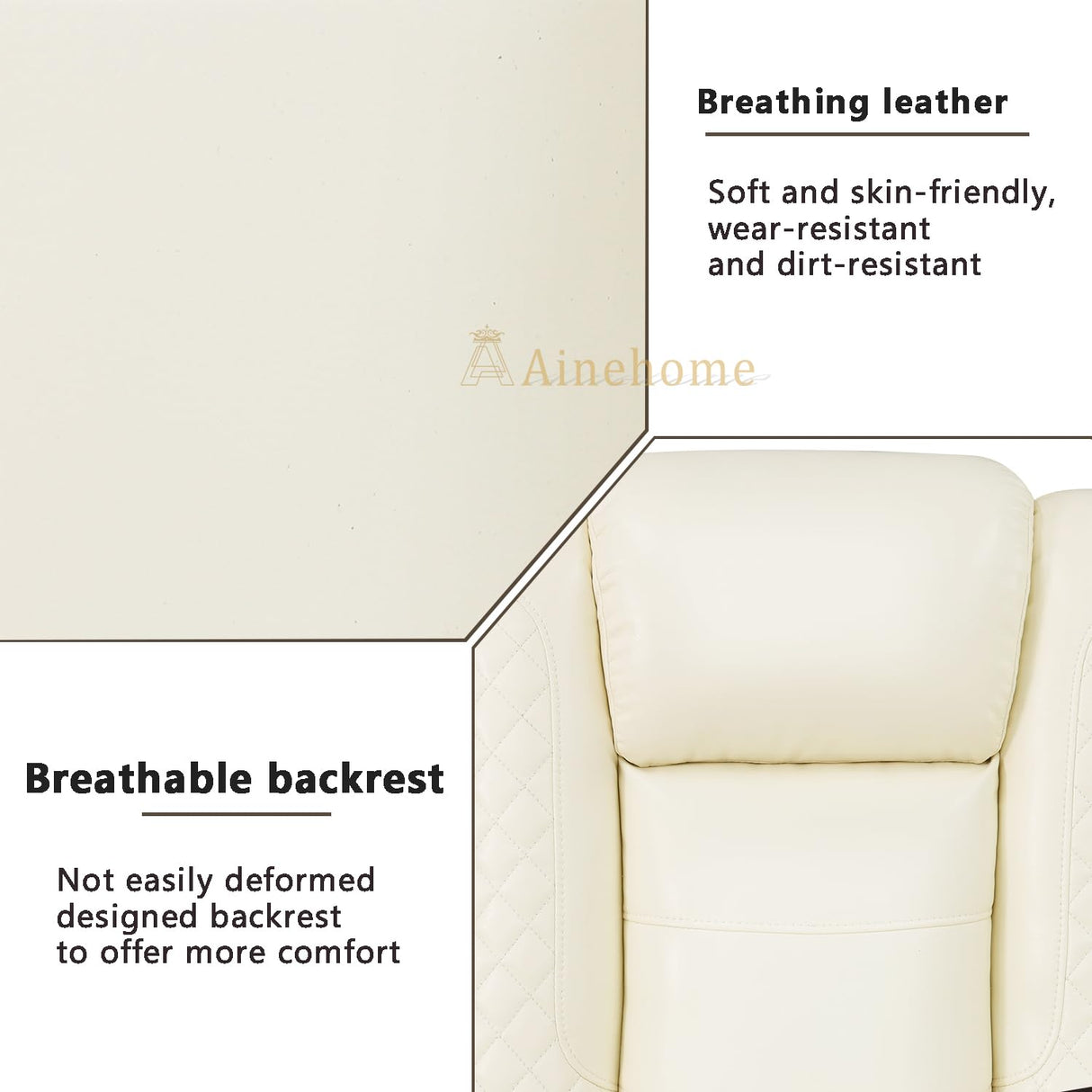 Breathing leather

Soft and skin-friendly,
wear-resistant
and dirt-resistant

Ainehome

Breathable backrest

Not easily deformed
designed backrest
to offer more comfort